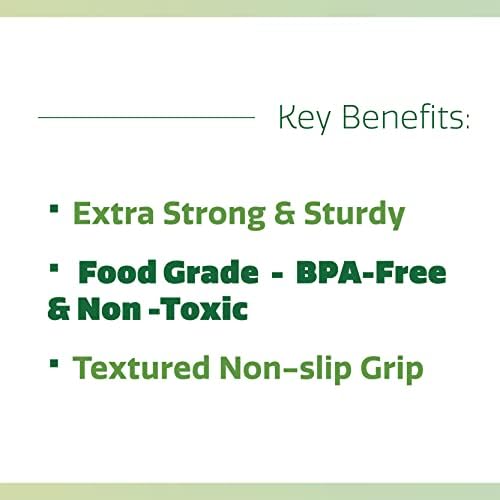 Key Benefits:

▪ Extra Strong & Sturdy

▪ Food Grade - BPA-Free & Non -Toxic

▪ Textured Non–slip Grip